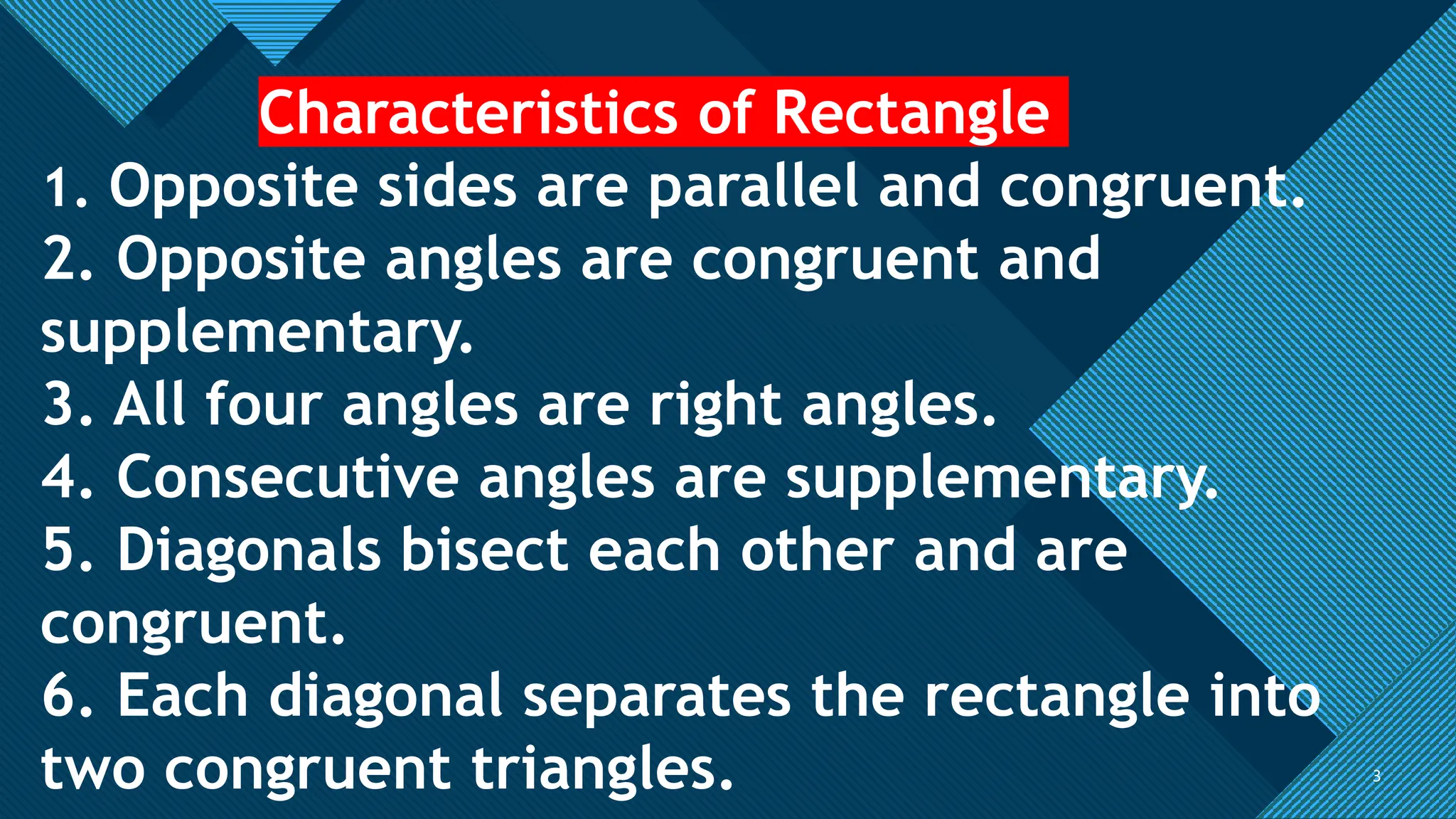 Characteristics of Rectangle

1. Opposite sides are parallel and congruent.
2. Opposite angles are congruent and supplementary.
3. All four angles are right angles.
4. Consecutive angles are supplementary.
5. Diagonals bisect each other and are congruent.
6. Each diagonal separates the rectangle into two congruent triangles.

3